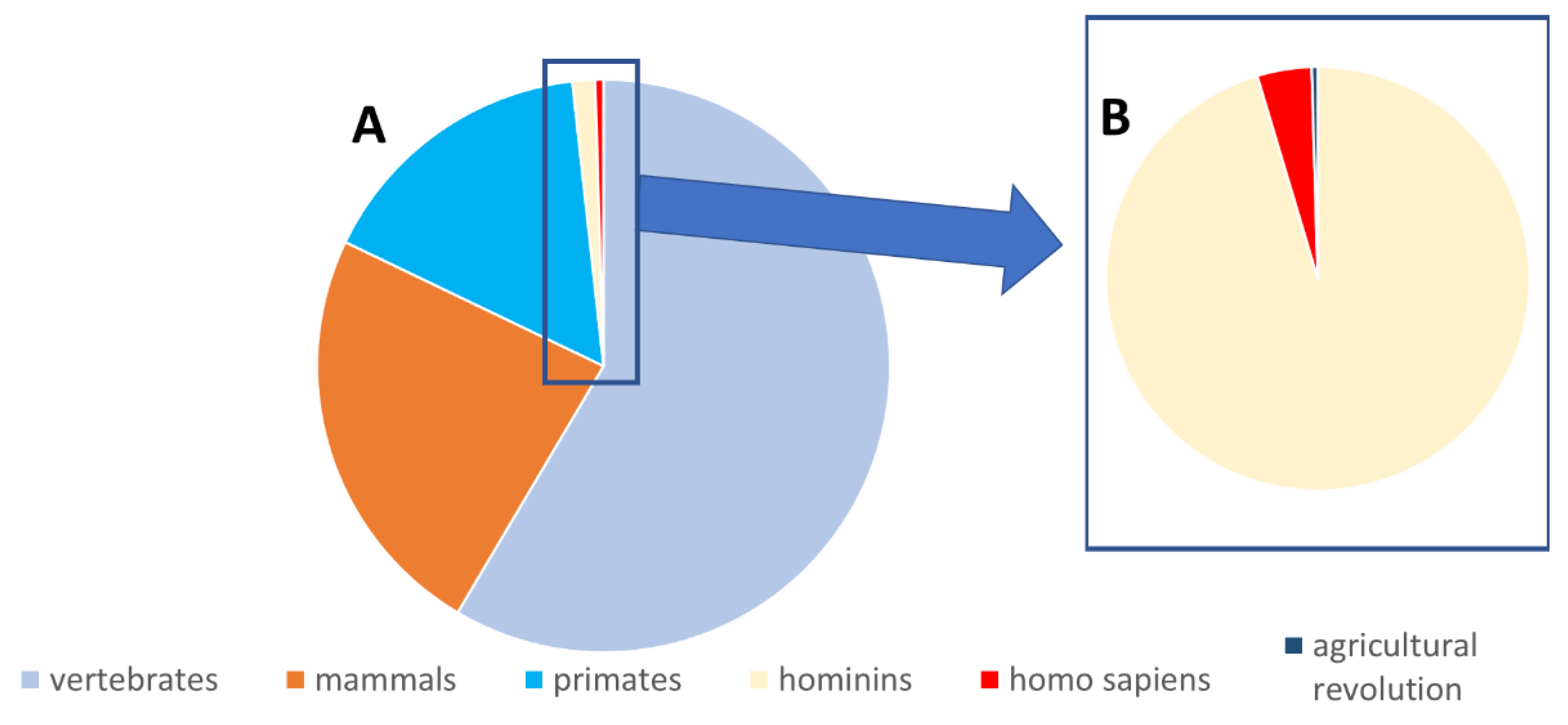 A

B

vertebrates
mammals
primates
hominins
homo sapiens
agricultural revolution